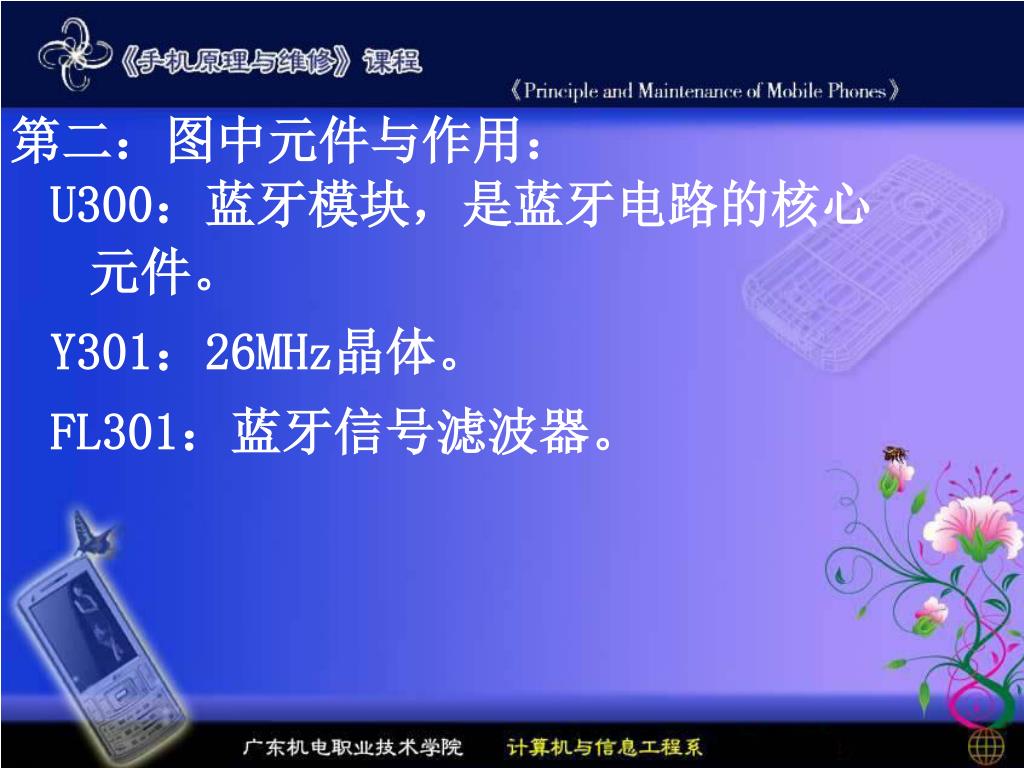 《手机原理与维修》课程

《Principle and Maintenance of Mobile Phones》

第二：图中元件与作用：

U300：蓝牙模块，是蓝牙电路的核心元件。

Y301：26MHz晶体。

FL301：蓝牙信号滤波器。

广东机电职业技术学院　计算机与信息工程系